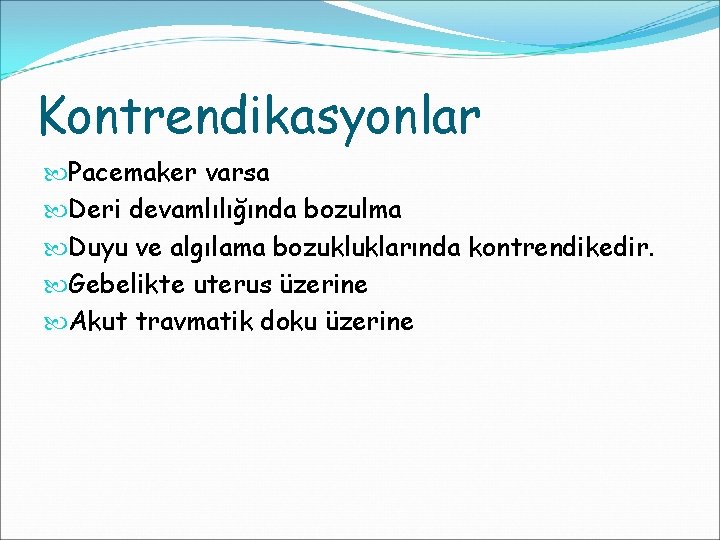 Kontrendikasyonlar

Pacemaker varsa
Deri devamlılığında bozulma
Duyu ve algılama bozukluklarında kontrendikedir.
Gebelikte uterus üzerine
Akut travmatik doku üzerine